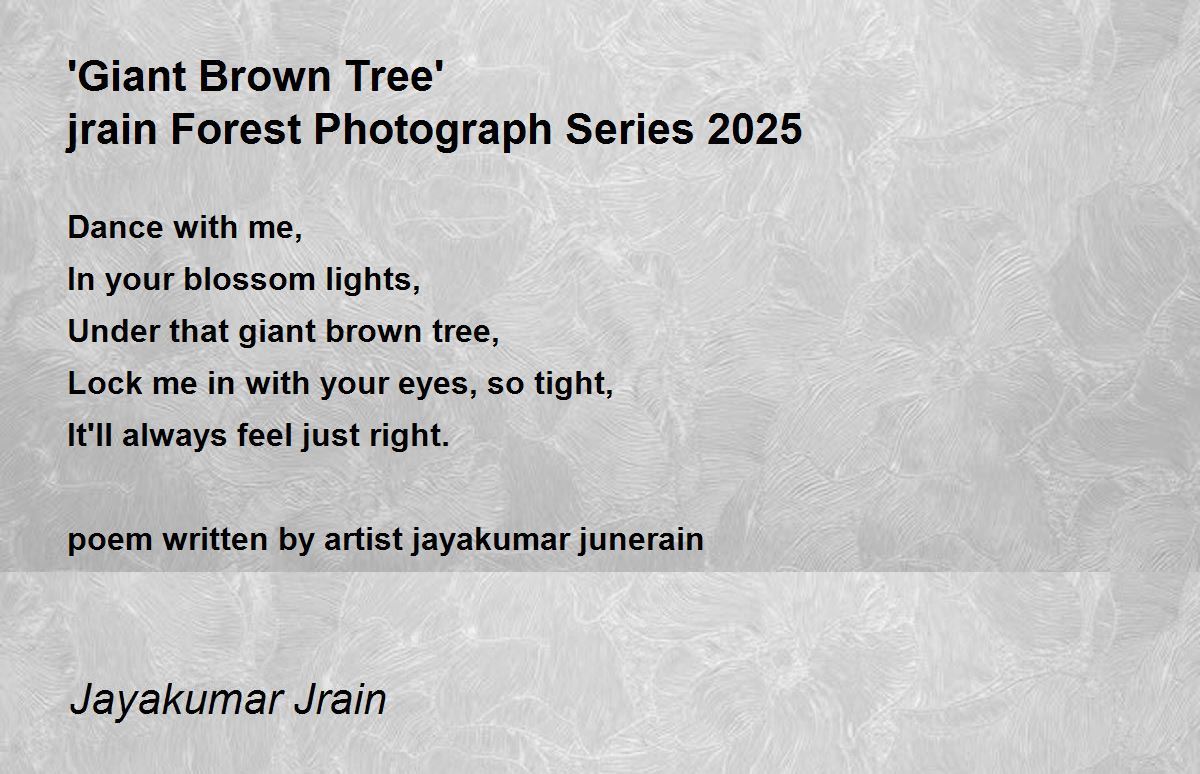 'Giant Brown Tree'
jrain Forest Photograph Series 2025

Dance with me,
In your blossom lights,
Under that giant brown tree,
Lock me in with your eyes, so tight,
It'll always feel just right.

poem written by artist jayakumar junerain

Jayakumar Jrain